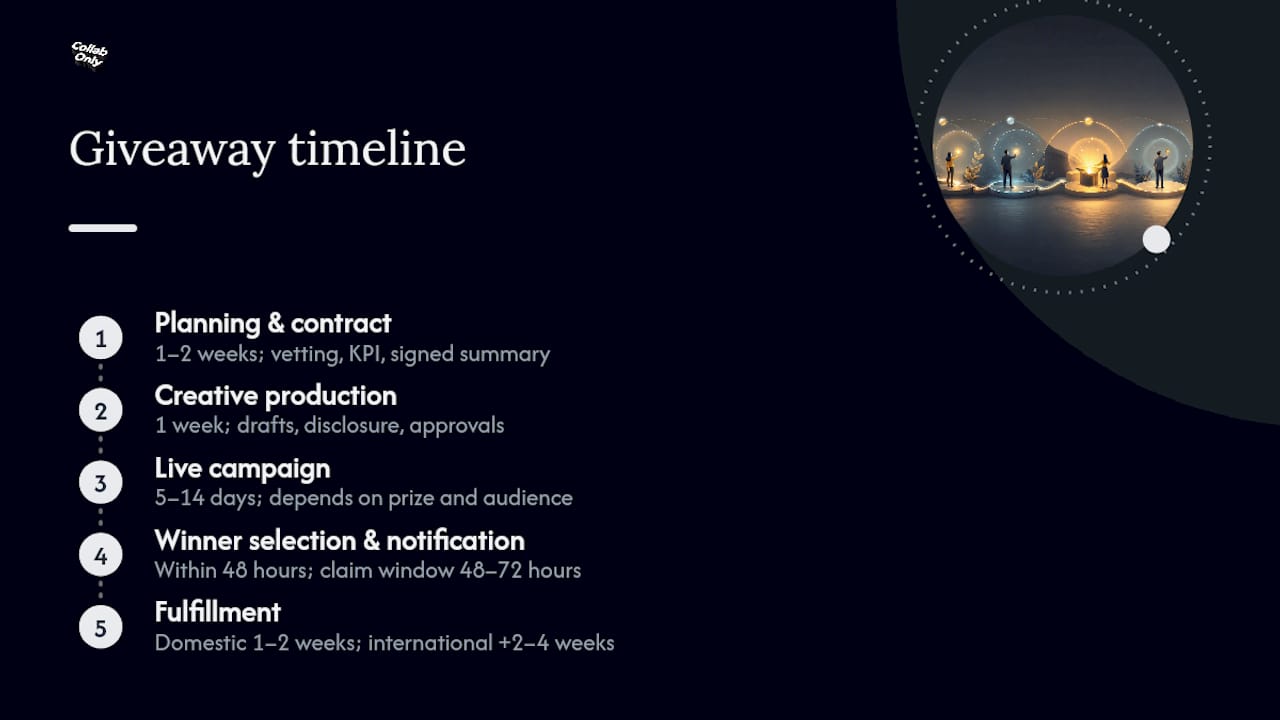 Collab Only

Giveaway timeline

1
Planning & contract
1–2 weeks; vetting, KPI, signed summary

2
Creative production
1 week; drafts, disclosure, approvals

3
Live campaign
5–14 days; depends on prize and audience

4
Winner selection & notification
Within 48 hours; claim window 48–72 hours

5
Fulfillment
Domestic 1–2 weeks; international +2–4 weeks